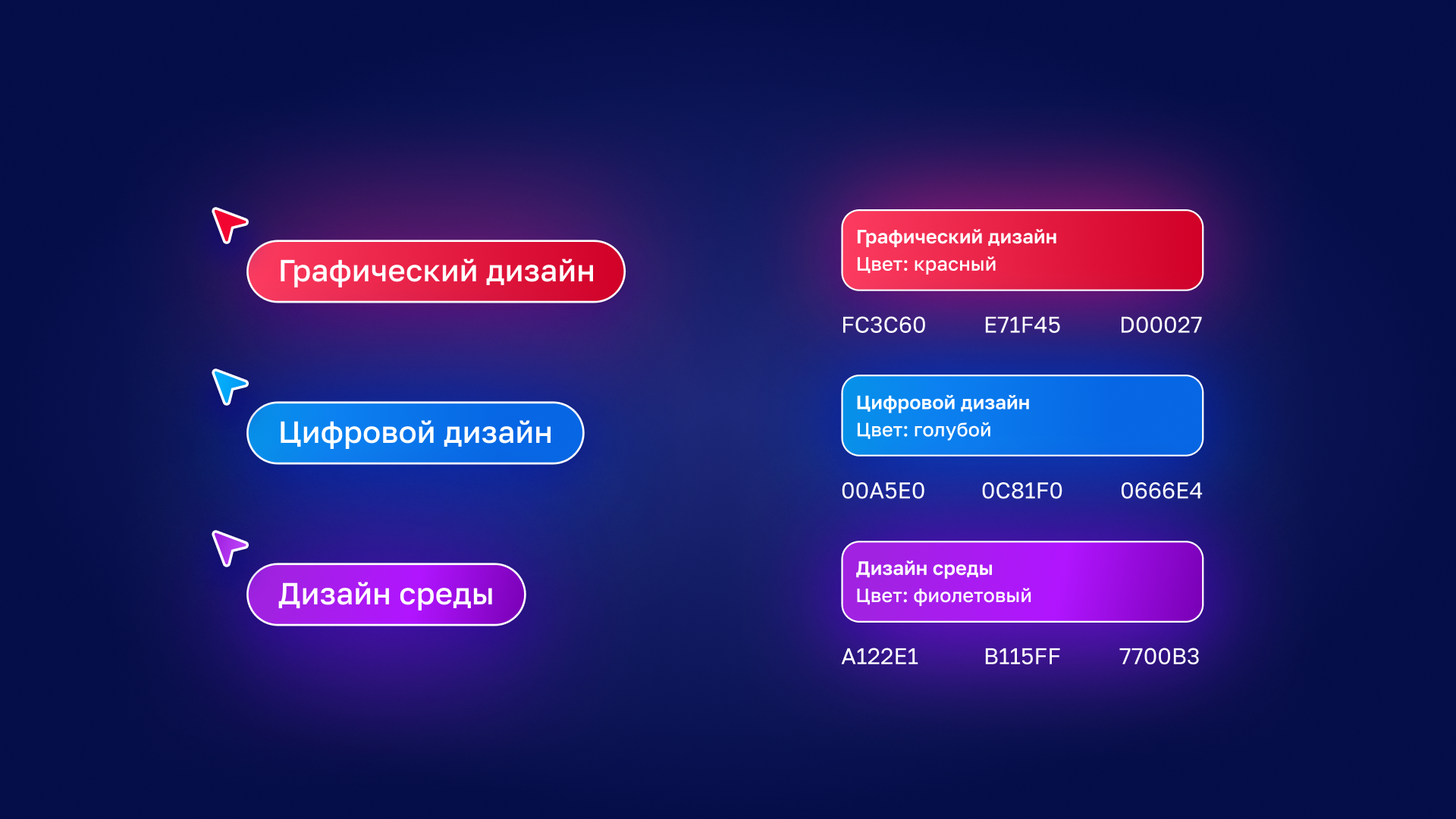 Графический дизайн

Цифровой дизайн

Дизайн среды

Графический дизайн
Цвет: красный

FC3C60 E71F45 D00027

Цифровой дизайн
Цвет: голубой

00A5E0 0C81F0 0666E4

Дизайн среды
Цвет: фиолетовый

A122E1 B115FF 7700B3